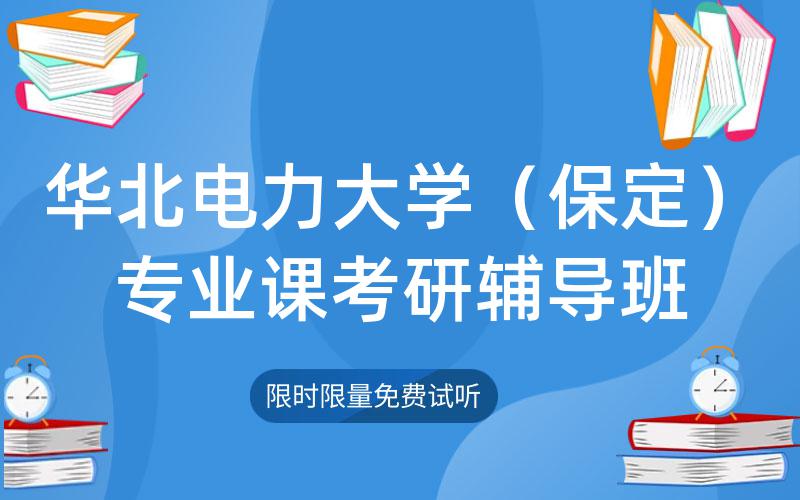 华北电力大学（保定）
专业课考研辅导班

限时限量免费试听